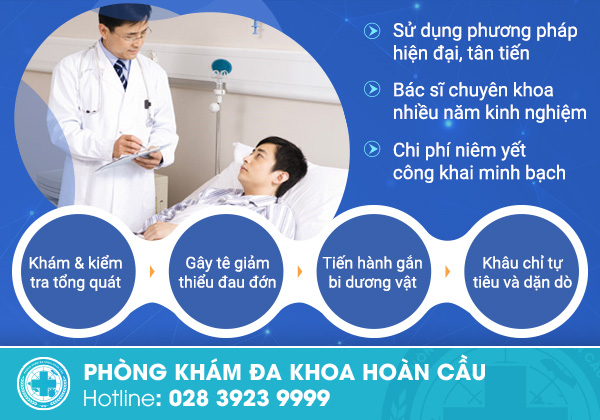 Sử dụng phương pháp hiện đại, tân tiến

Bác sĩ chuyên khoa nhiều năm kinh nghiệm

Chi phí niêm yết công khai minh bạch

Khám & kiểm tra tổng quát

Gây tê giảm thiểu đau đớn

Tiến hành gắn bi dương vật

Khâu chỉ tự tiêu và dặn dò

PHÒNG KHÁM ĐA KHOA HOÀN CẦU
Hotline: 028 3923 9999